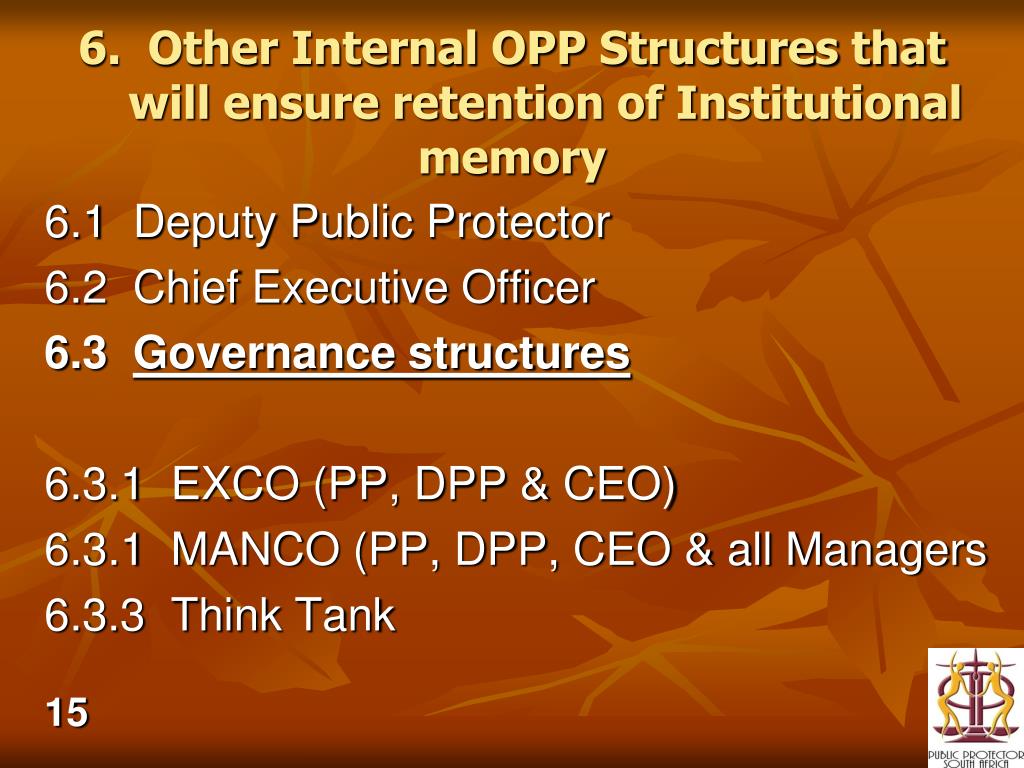 6. Other Internal OPP Structures that will ensure retention of Institutional memory

6.1 Deputy Public Protector

6.2 Chief Executive Officer

6.3 Governance structures

6.3.1 EXCO (PP, DPP & CEO)

6.3.1 MANCO (PP, DPP, CEO & all Managers

6.3.3 Think Tank

15

PUBLIC PROTECTOR SOUTH AFRICA